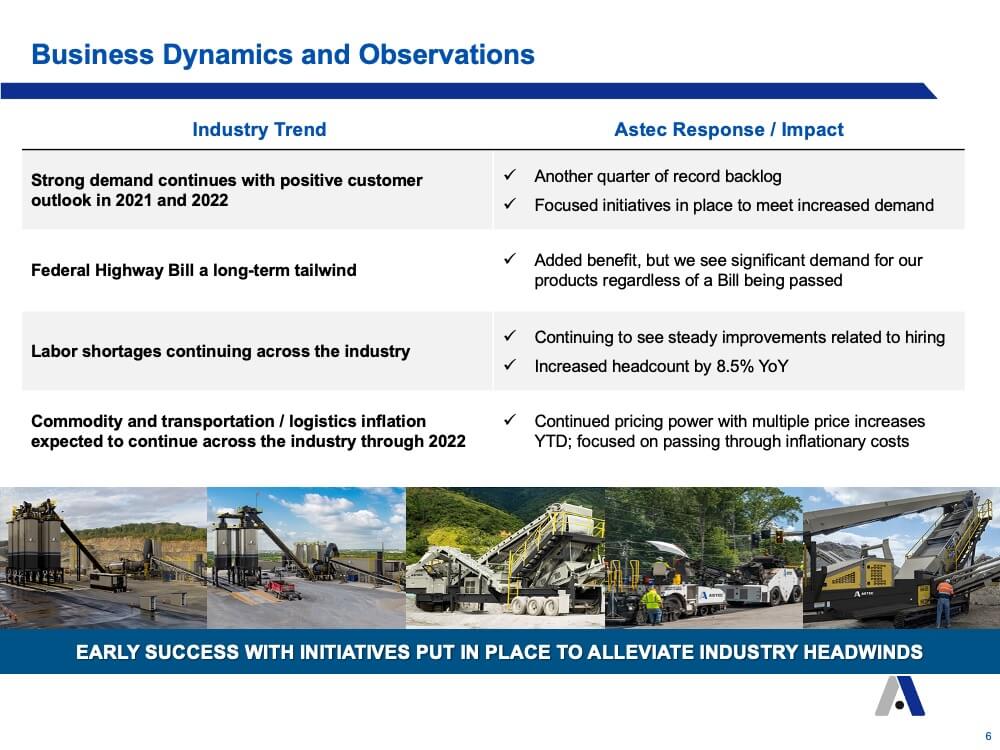 Business Dynamics and Observations

| Industry Trend | Astec Response / Impact |
|---|---|
| Strong demand continues with positive customer outlook in 2021 and 2022 | ✓ Another quarter of record backlog ✓ Focused initiatives in place to meet increased demand |
| Federal Highway Bill a long-term tailwind | ✓ Added benefit, but we see significant demand for our products regardless of a Bill being passed |
| Labor shortages continuing across the industry | ✓ Continuing to see steady improvements related to hiring ✓ Increased headcount by 8.5% YoY |
| Commodity and transportation / logistics inflation expected to continue across the industry through 2022 | ✓ Continued pricing power with multiple price increases YTD; focused on passing through inflationary costs |

ASTEC

ASTEC

EARLY SUCCESS WITH INITIATIVES PUT IN PLACE TO ALLEVIATE INDUSTRY HEADWINDS

6